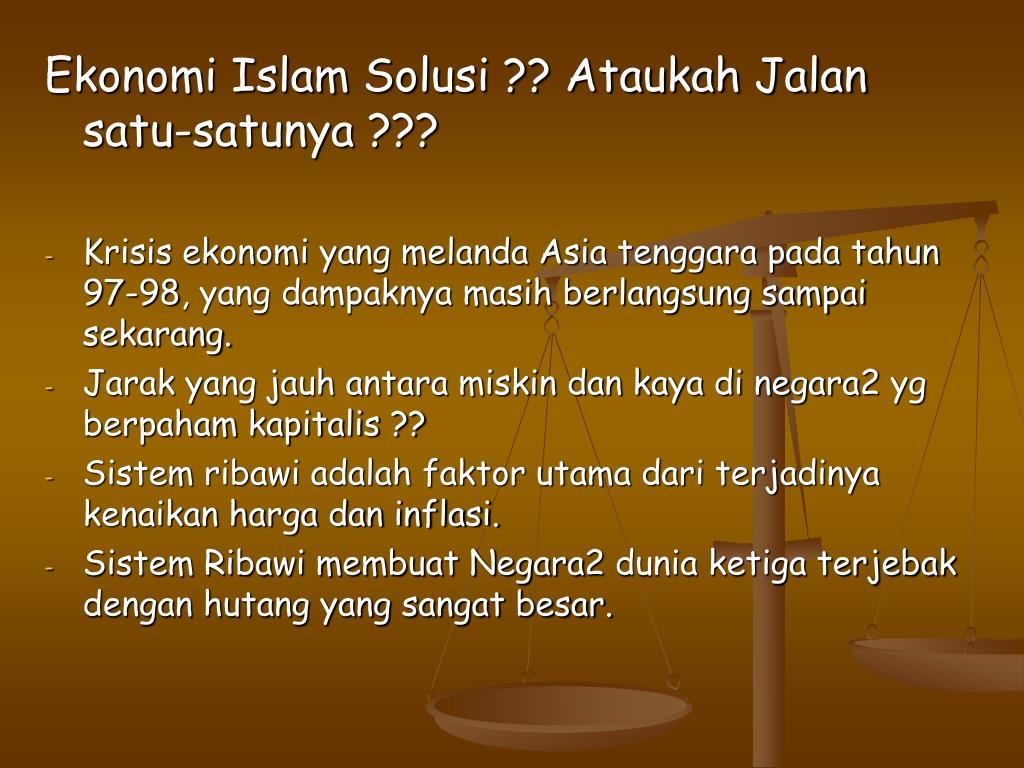 Ekonomi Islam Solusi ?? Ataukah Jalan satu-satunya ???

- Krisis ekonomi yang melanda Asia tenggara pada tahun 97-98, yang dampaknya masih berlangsung sampai sekarang.
- Jarak yang jauh antara miskin dan kaya di negara2 yg berpaham kapitalis ??
- Sistem ribawi adalah faktor utama dari terjadinya kenaikan harga dan inflasi.
- Sistem Ribawi membuat Negara2 dunia ketiga terjebak dengan hutang yang sangat besar.